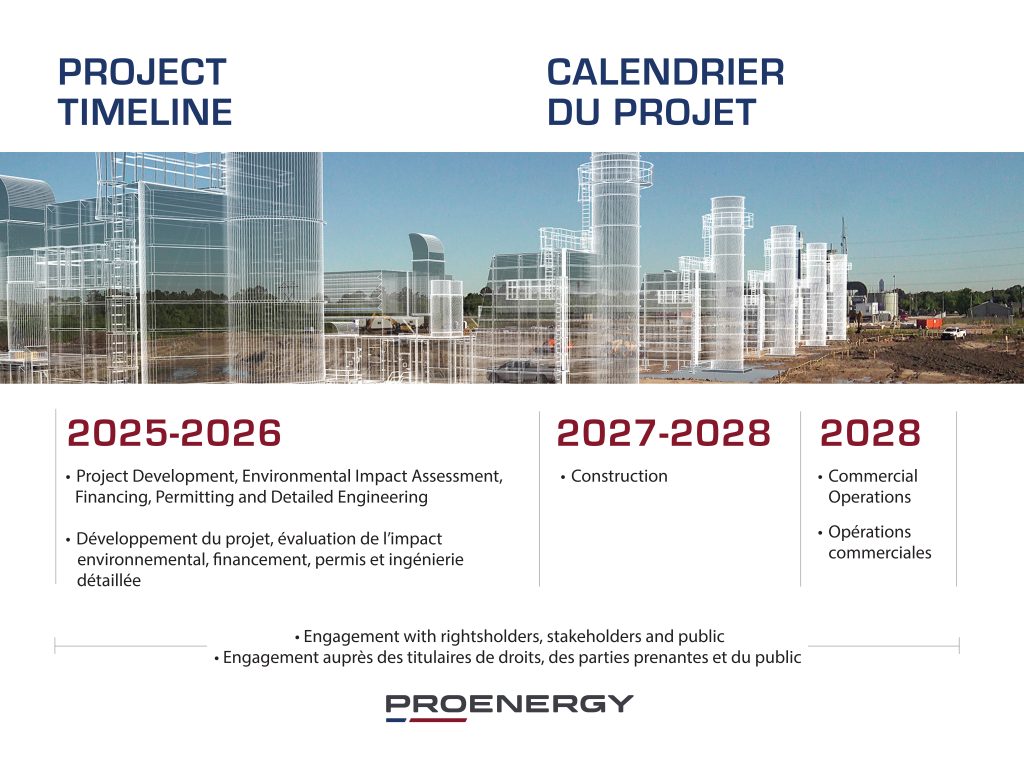 PROJECT TIMELINE

CALENDRIER DU PROJET

2025-2026

• Project Development, Environmental Impact Assessment, Financing, Permitting and Detailed Engineering

• Développement du projet, évaluation de l'impact environnemental, financement, permis et ingénierie détaillée

2027-2028

• Construction

2028

• Commercial Operations

• Opérations commerciales

• Engagement with rightsholders, stakeholders and public
• Engagement auprès des titulaires de droits, des parties prenantes et du public

PROENERGY